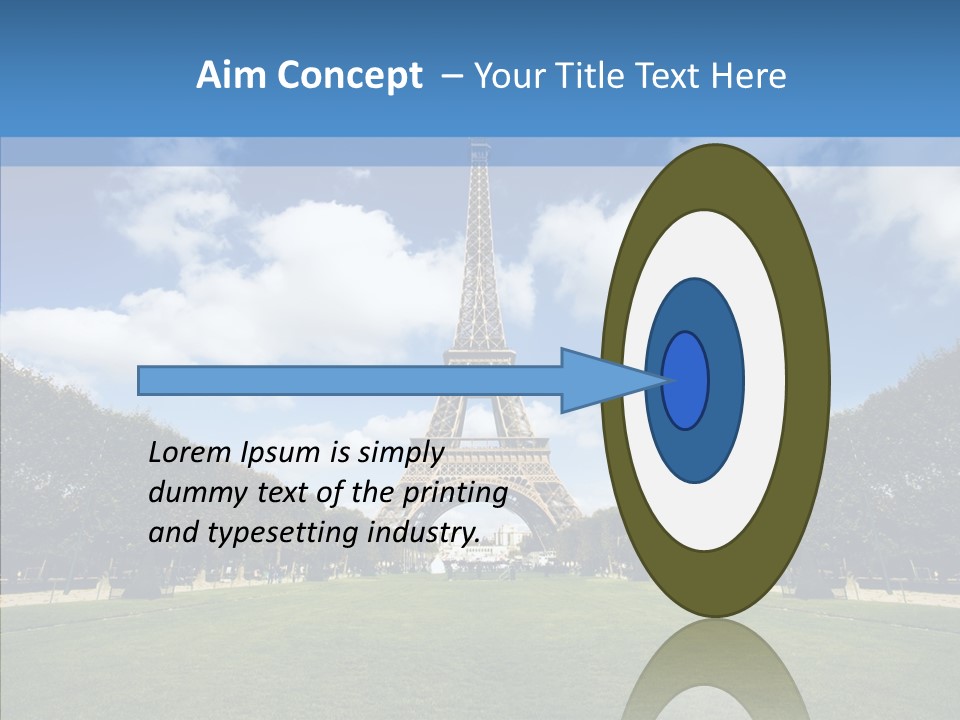 Aim Concept – Your Title Text Here

Lorem Ipsum is simply dummy text of the printing and typesetting industry.